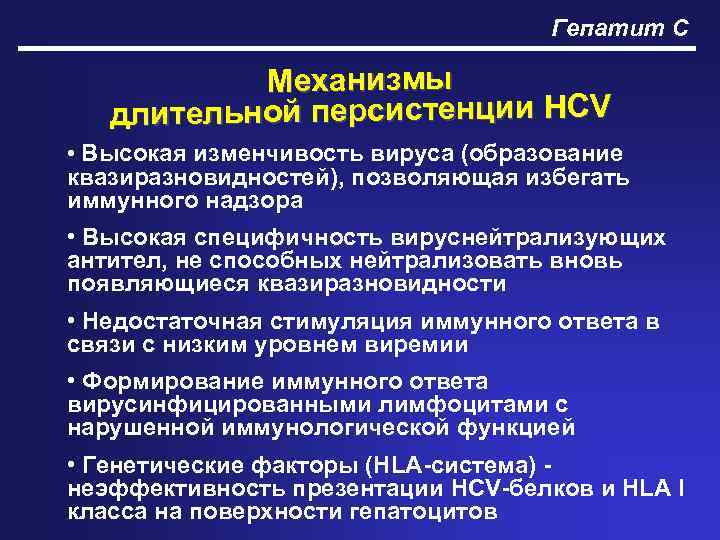 Гепатит С

Механизмы длительной персистенции HCV

• Высокая изменчивость вируса (образование квазиразновидностей), позволяющая избегать иммунного надзора

• Высокая специфичность вируснейтрализующих антител, не способных нейтрализовать вновь появляющиеся квазиразновидности

• Недостаточная стимуляция иммунного ответа в связи с низким уровнем виремии

• Формирование иммунного ответа вирусинфицированными лимфоцитами с нарушенной иммунологической функцией

• Генетические факторы (HLA-система) - неэффективность презентации HCV-белков и HLA I класса на поверхности гепатоцитов